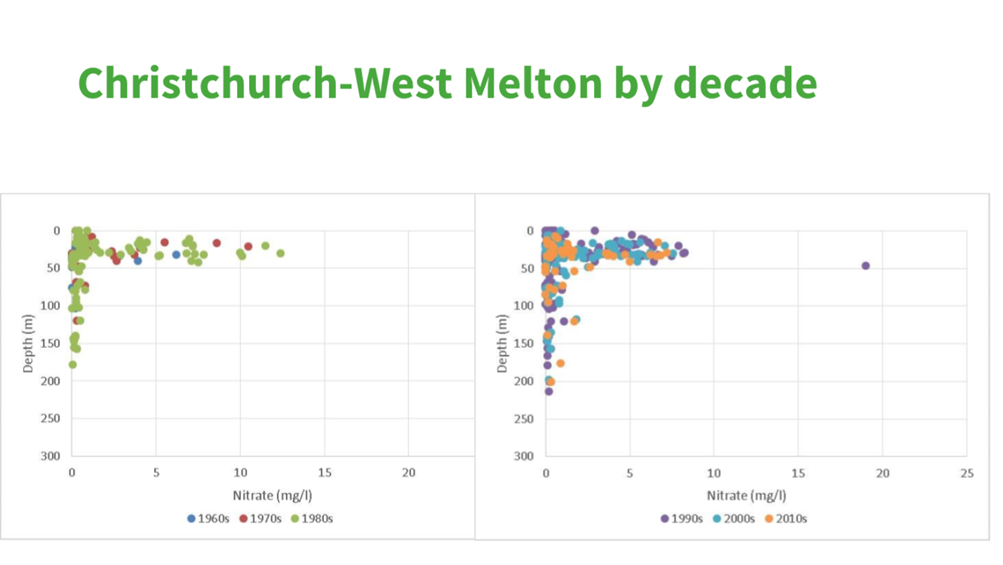 Christchurch-West Melton by decade

0
50
100
150
200
250
300
Depth (m)
0
5
10
15
20
Nitrate (mg/l)
1960s
1970s
1980s

0
50
100
150
200
250
300
Depth (m)
0
5
10
15
20
25
Nitrate (mg/l)
1990s
2000s
2010s